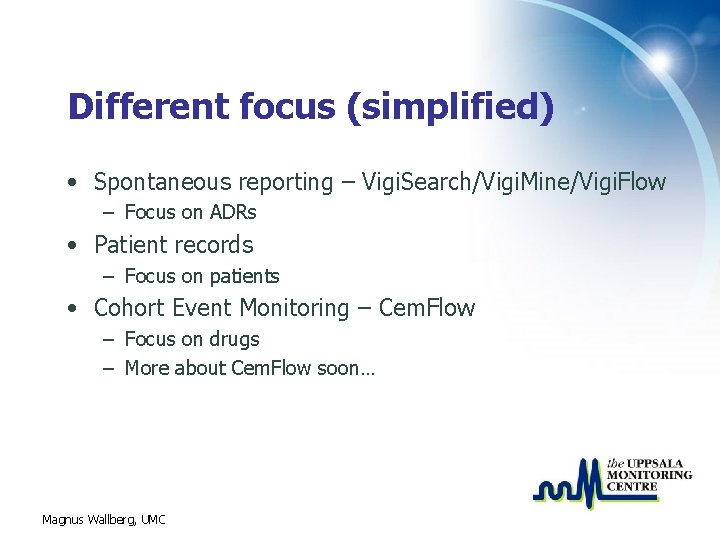 Different focus (simplified)

• Spontaneous reporting – VigiSearch/VigiMine/VigiFlow
  – Focus on ADRs
• Patient records
  – Focus on patients
• Cohort Event Monitoring – CemFlow
  – Focus on drugs
  – More about CemFlow soon…

the UPPSALA MONITORING CENTRE

Magnus Wallberg, UMC